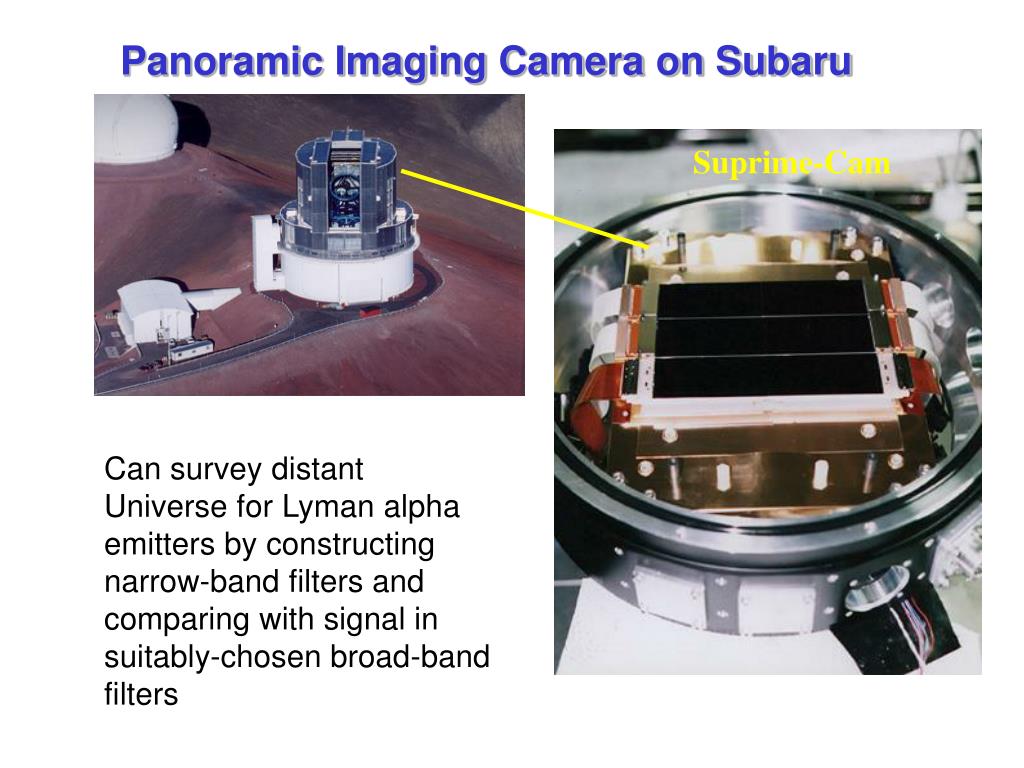 Panoramic Imaging Camera on Subaru

Suprime-Cam

Can survey distant Universe for Lyman alpha emitters by constructing narrow-band filters and comparing with signal in suitably-chosen broad-band filters